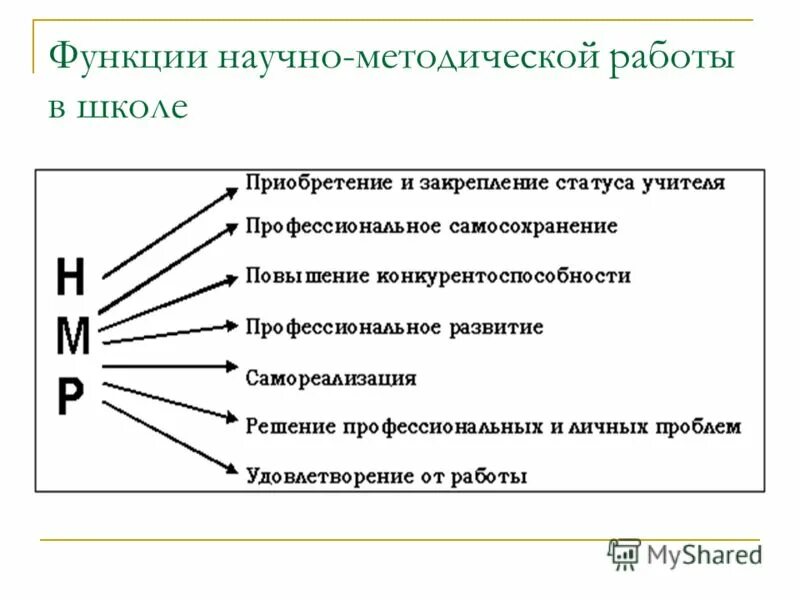 Функции научно-методической работы в школе

Н
М
Р

Приобретение и закрепление статуса учителя

Профессиональное самосохранение

Повышение конкурентоспособности

Профессиональное развитие

Самореализация

Решение профессиональных и личных проблем

Удовлетворение от работы

MyShared